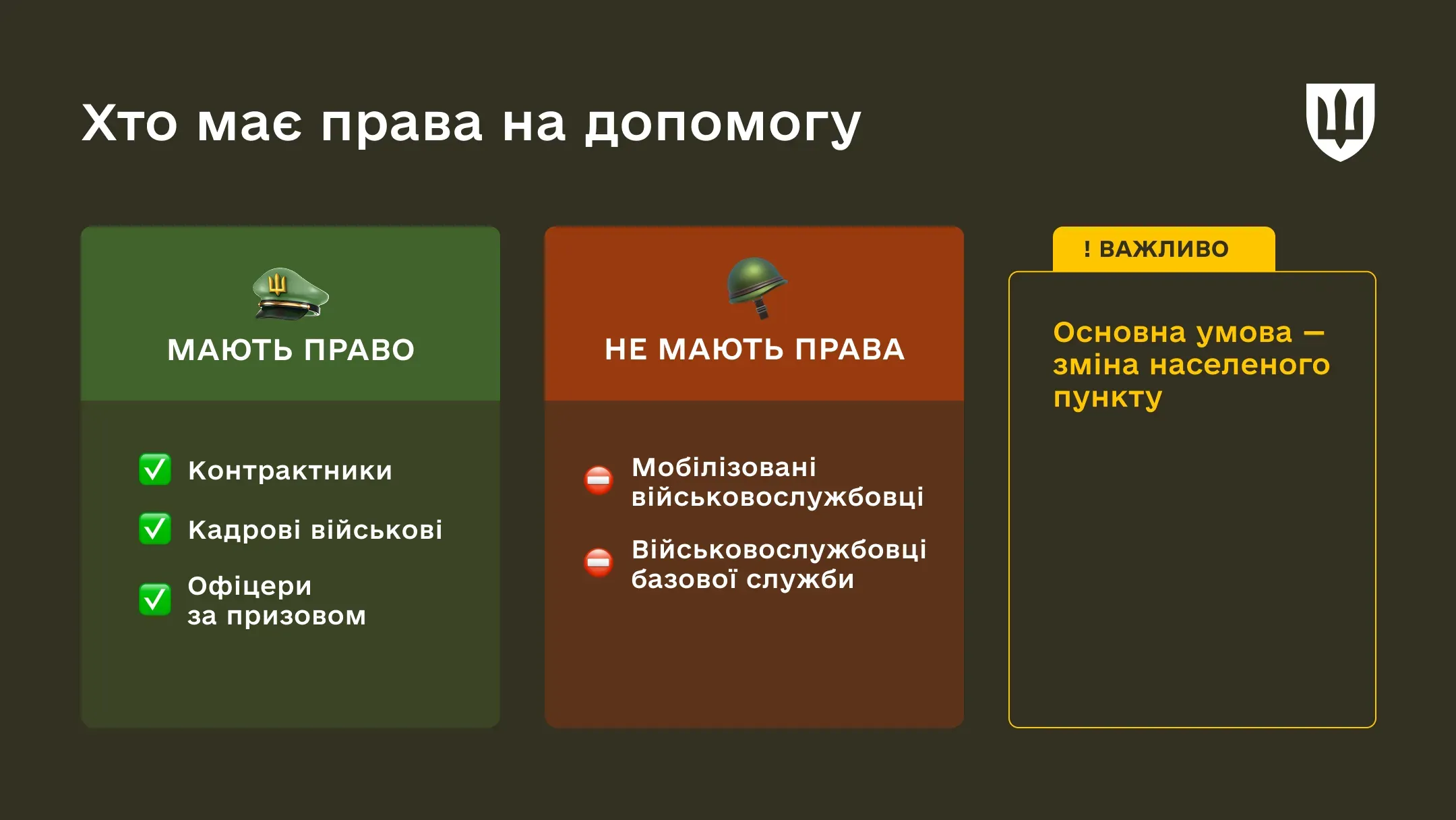 Хто має права на допомогу

МАЮТЬ ПРАВО

Контрактники

Кадрові військові

Офіцери за призовом

НЕ МАЮТЬ ПРАВА

Мобілізовані військовослужбовці

Військовослужбовці базової служби

! ВАЖЛИВО

Основна умова — зміна населеного пункту